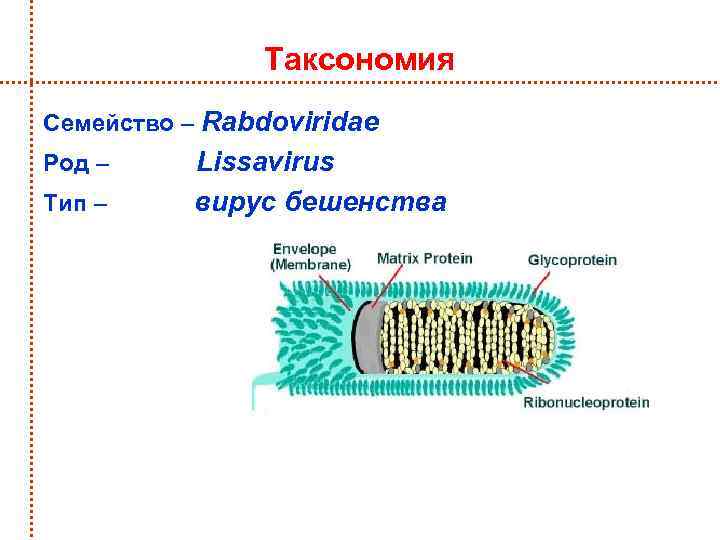 Таксономия

Семейство – Rabdoviridae

Род – Lissavirus

Тип – вирус бешенства

Envelope (Membrane)

Matrix Protein

Glycoprotein

Ribonucleoprotein